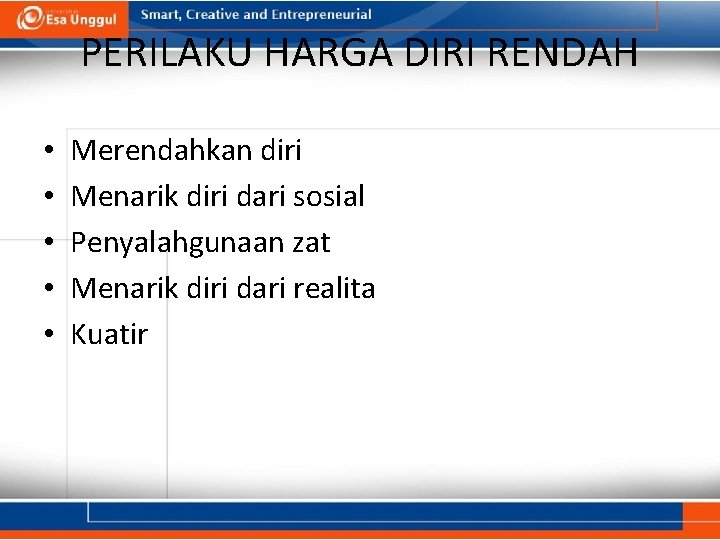 Esa Unggul

Smart, Creative and Entrepreneurial

PERILAKU HARGA DIRI RENDAH

• Merendahkan diri
• Menarik diri dari sosial
• Penyalahgunaan zat
• Menarik diri dari realita
• Kuatir